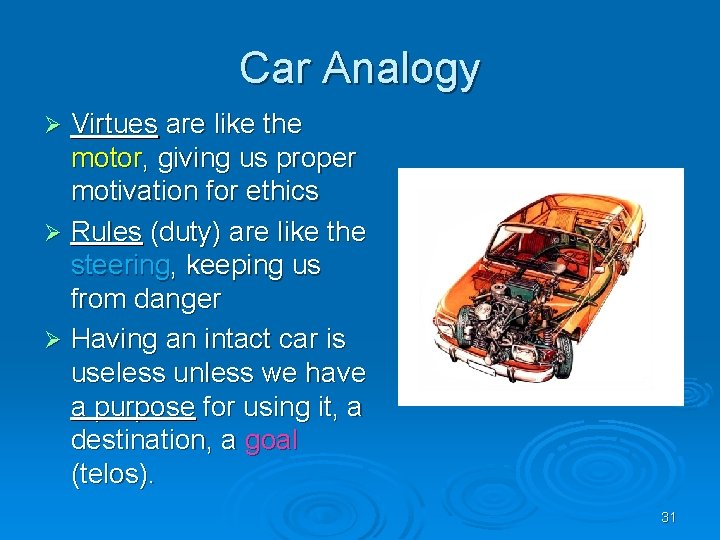 Car Analogy

➢ Virtues are like the motor, giving us proper motivation for ethics

➢ Rules (duty) are like the steering, keeping us from danger

➢ Having an intact car is useless unless we have a purpose for using it, a destination, a goal (telos).

31